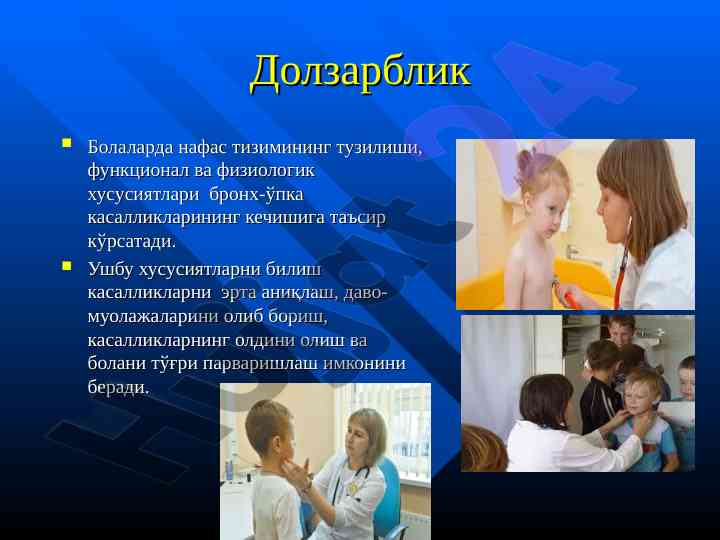 Долзарблик

Болаларда нафас тизимининг тузилиши, функционал ва физиологик хусусиятлари бронх-ўпка касалликларининг кечишига таъсир кўрсатади.

Ушбу хусусиятларни билиш касалликларни эрта аниқлаш, даво-муолажаларини олиб бориш, касалликларнинг олдини олиш ва болани тўғри парваришлаш имконини беради.